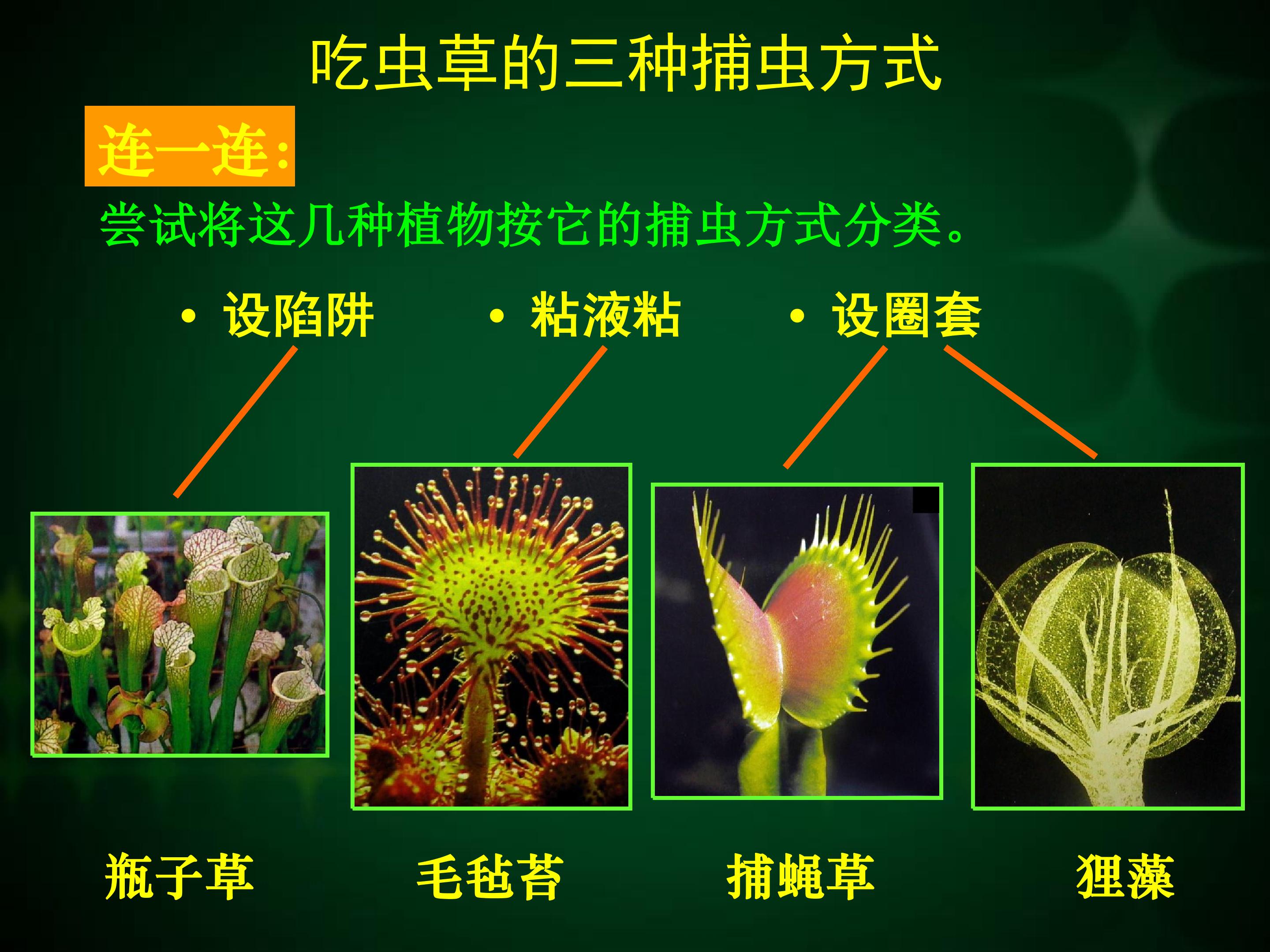 吃虫草的三种捕虫方式

连一连:

尝试将这几种植物按它的捕虫方式分类。

• 设陷阱
• 粘液粘
• 设圈套

瓶子草
毛毡苔
捕蝇草
狸藻